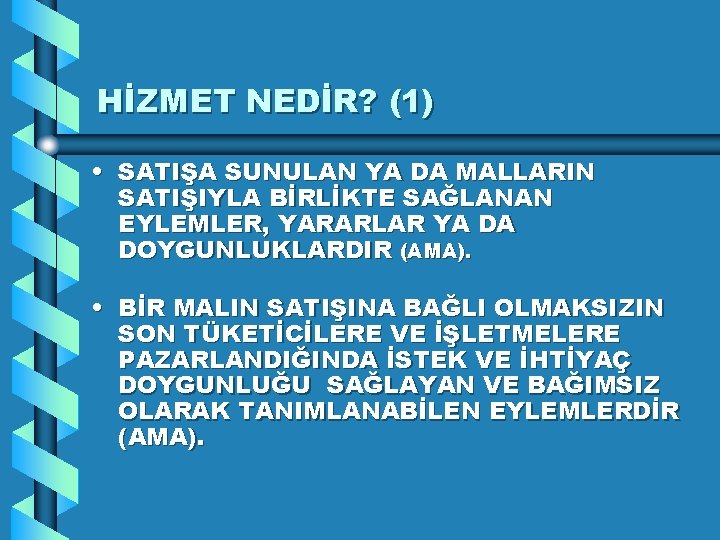 HİZMET NEDİR? (1)

• SATIŞA SUNULAN YA DA MALLARIN SATIŞIYLA BİRLİKTE SAĞLANAN EYLEMLER, YARARLAR YA DA DOYGUNLUKLARDIR (AMA).

• BİR MALIN SATIŞINA BAĞLI OLMAKSIZIN SON TÜKETİCİLERE VE İŞLETMELERE PAZARLANDIĞINDA İSTEK VE İHTİYAÇ DOYGUNLUĞU SAĞLAYAN VE BAĞIMSIZ OLARAK TANIMLANABİLEN EYLEMLERDİR (AMA).